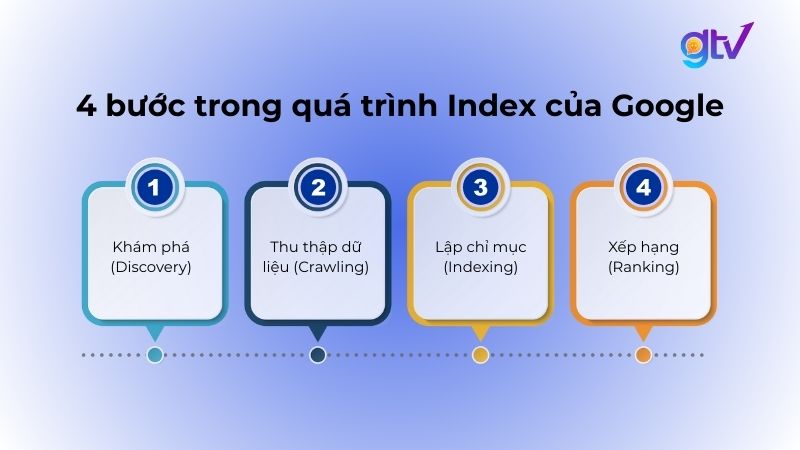 gtv

4 bước trong quá trình Index của Google

1
Khám phá (Discovery)

2
Thu thập dữ liệu (Crawling)

3
Lập chỉ mục (Indexing)

4
Xếp hạng (Ranking)